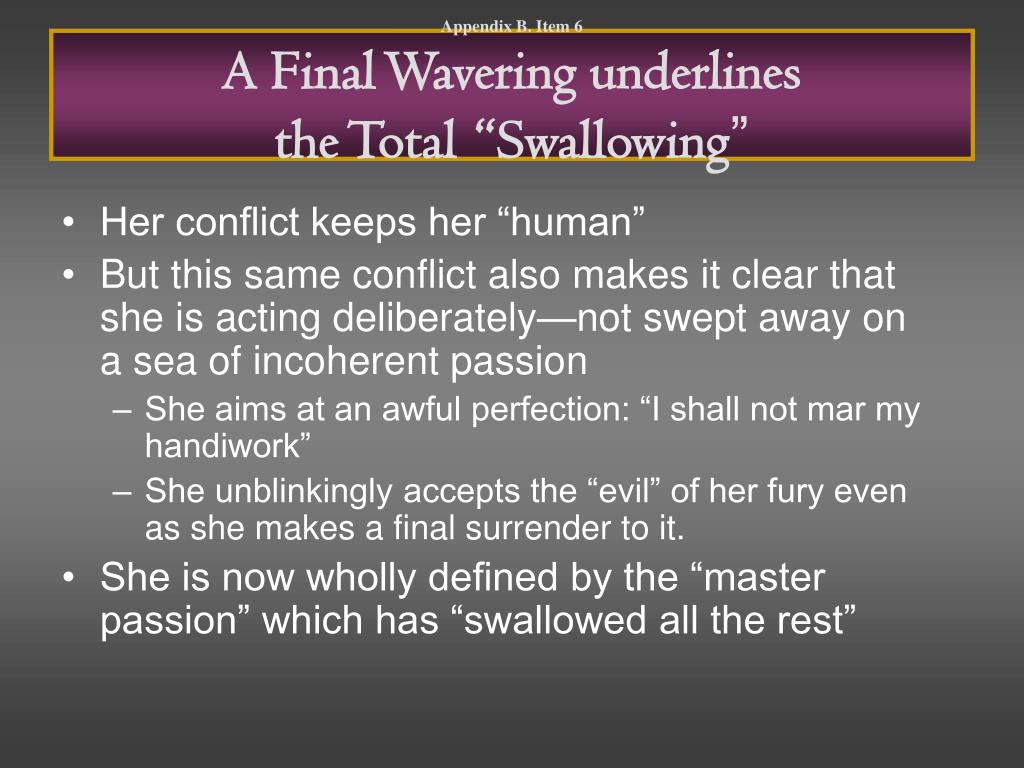 Appendix B. Item 6

A Final Wavering underlines the Total “Swallowing”

• Her conflict keeps her “human”
• But this same conflict also makes it clear that she is acting deliberately—not swept away on a sea of incoherent passion
– She aims at an awful perfection: “I shall not mar my handiwork”
– She unblinkingly accepts the “evil” of her fury even as she makes a final surrender to it.
• She is now wholly defined by the “master passion” which has “swallowed all the rest”